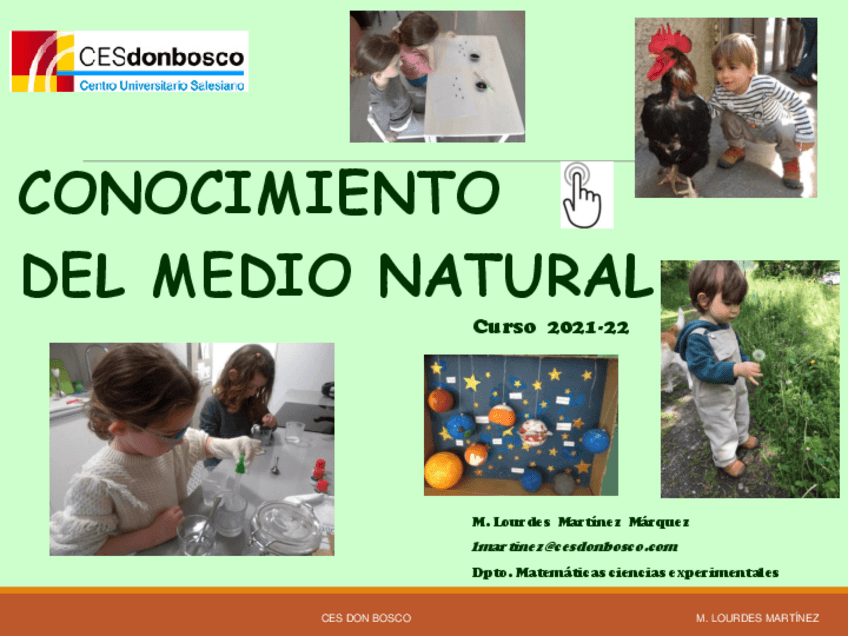 CESdonbosco
Centro Universitario Salesiano

CONOCIMIENTO DEL MEDIO NATURAL

Curso 2021-22

M. Lourdes Martínez Márquez
lmartinez@cesdonbosco.com
Dpto. Matemáticas ciencias experimentales

CES DON BOSCO

M. LOURDES MARTÍNEZ